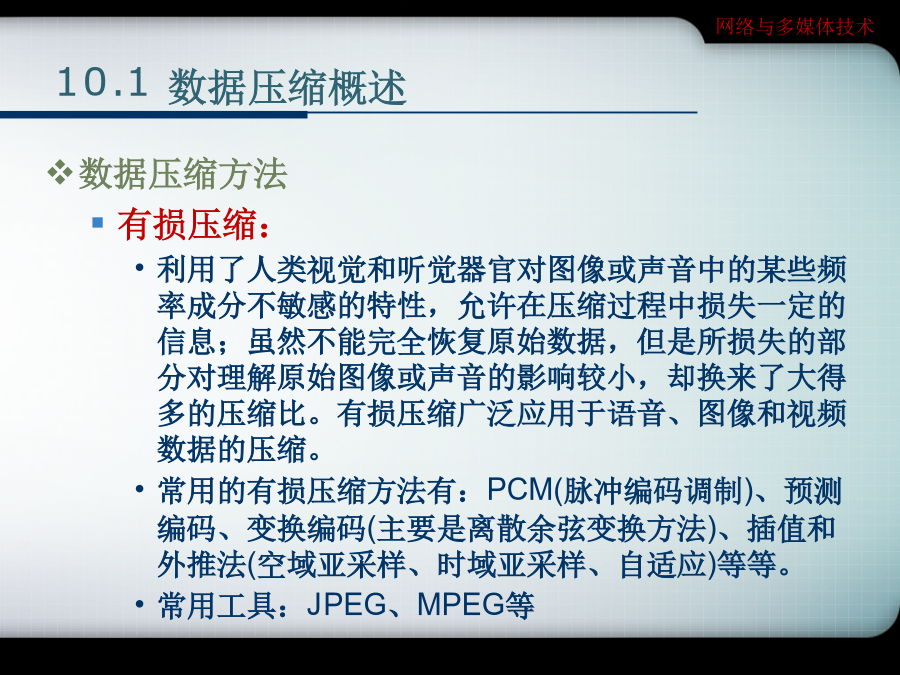 网络与多媒体技术

10.1 数据压缩概述

❖数据压缩方法

▪ 有损压缩：

• 利用了人类视觉和听觉器官对图像或声音中的某些频率成分不敏感的特性，允许在压缩过程中损失一定的信息；虽然不能完全恢复原始数据，但是所损失的部分对理解原始图像或声音的影响较小，却换来了大得多的压缩比。有损压缩广泛应用于语音、图像和视频数据的压缩。

• 常用的有损压缩方法有：PCM(脉冲编码调制)、预测编码、变换编码(主要是离散余弦变换方法)、插值和外推法(空域亚采样、时域亚采样、自适应)等等。

• 常用工具：JPEG、MPEG等